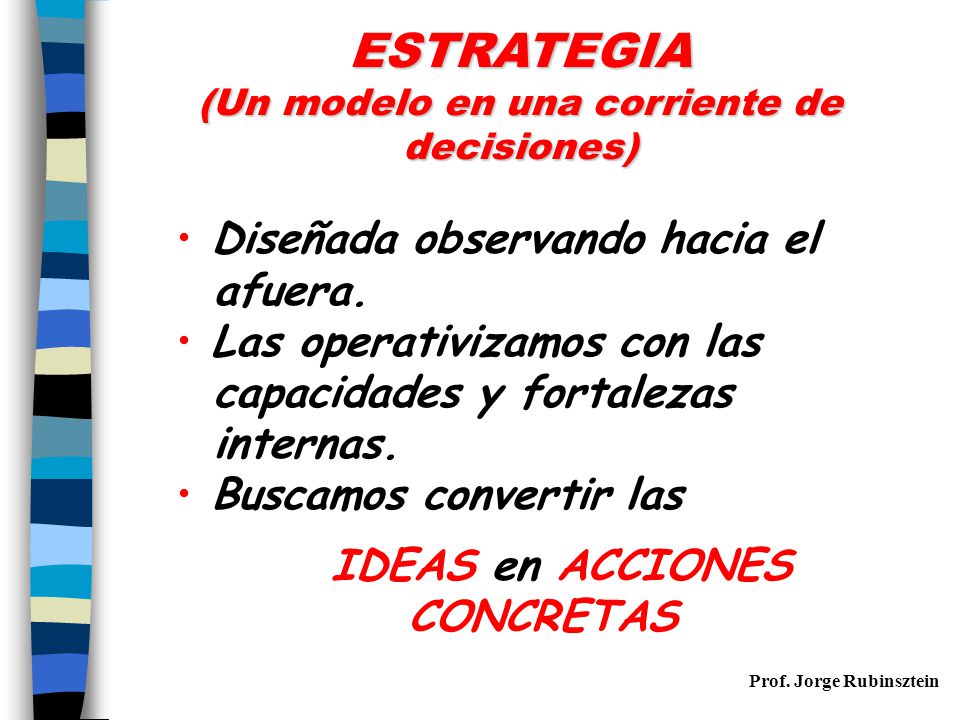 ESTRATEGIA
(Un modelo en una corriente de decisiones)

• Diseñada observando hacia el afuera.
• Las operativizamos con las capacidades y fortalezas internas.
• Buscamos convertir las

IDEAS en ACCIONES CONCRETAS

Prof. Jorge Rubinsztein